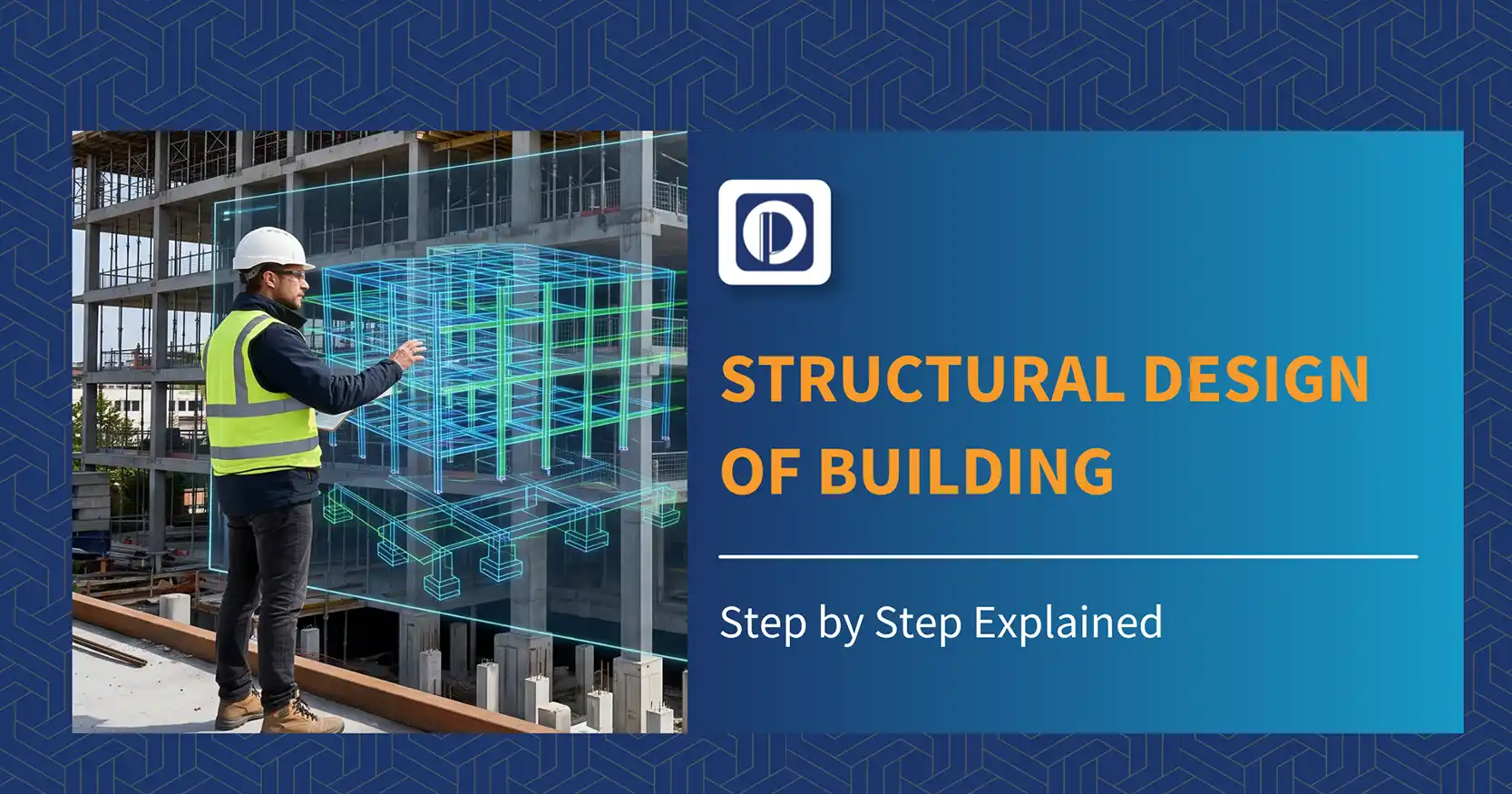 STRUCTURAL DESIGN OF BUILDING

Step by Step Explained